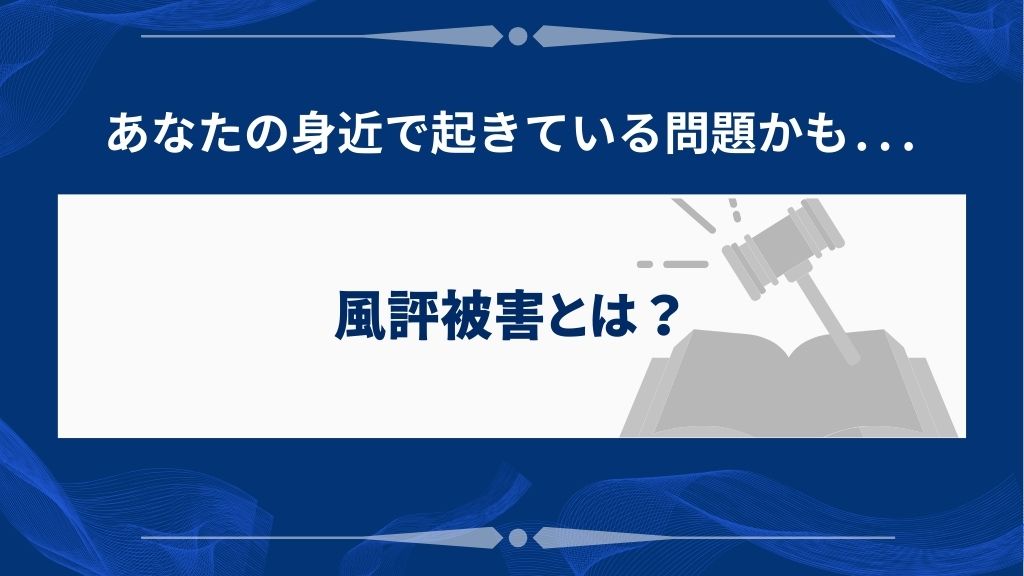 あなたの身近で起きている問題かも...

風評被害とは？